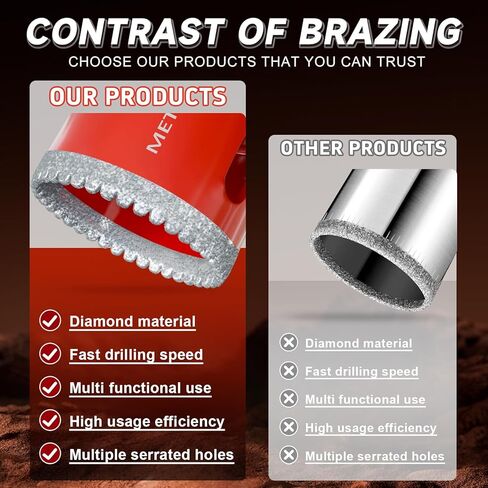 CONTRAST OF BRAZING
CHOOSE OUR PRODUCTS THAT YOU CAN TRUST

OUR PRODUCTS

MET

Diamond material
Fast drilling speed
Multi functional use
High usage efficiency
Multiple serrated holes

OTHER PRODUCTS

Diamond material
Fast drilling speed
Multi functional use
High usage efficiency
Multiple serrated holes